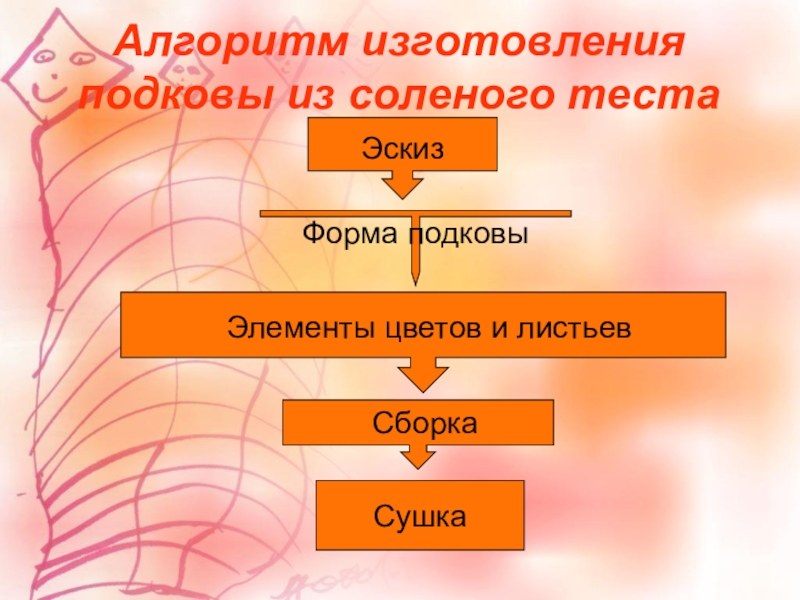 Алгоритм изготовления подковы из соленого теста

Эскиз

Форма подковы

Элементы цветов и листьев

Сборка

Сушка